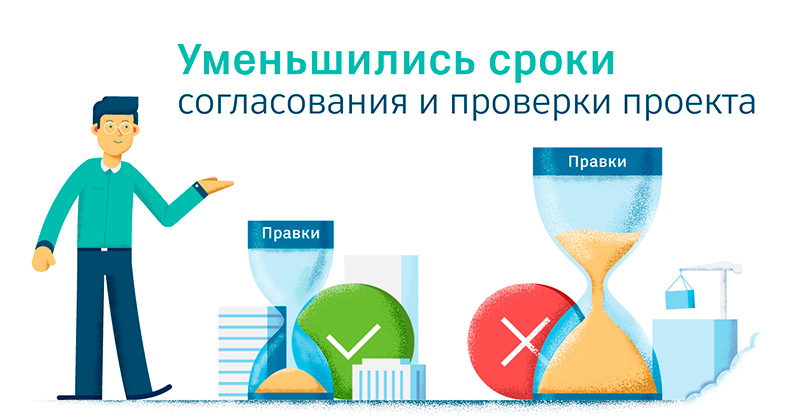 Уменьшились сроки
согласования и проверки проекта

Правки

Правки